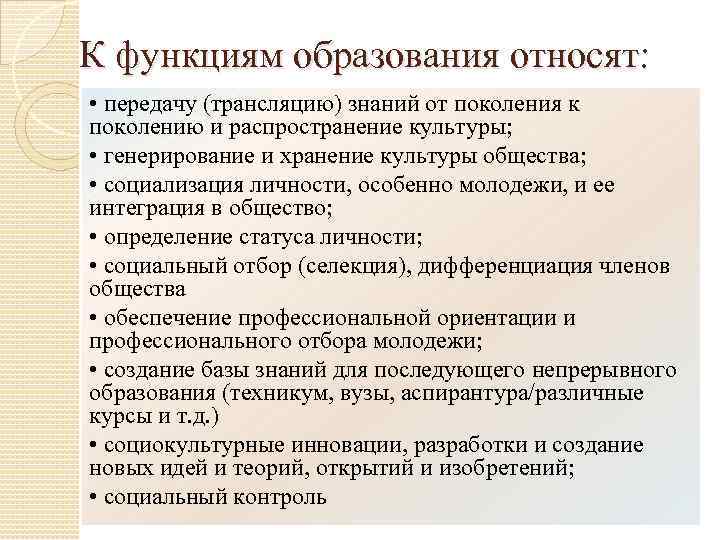 К функциям образования относят:

• передачу (трансляцию) знаний от поколения к поколению и распространение культуры;

• генерирование и хранение культуры общества;

• социализация личности, особенно молодежи, и ее интеграция в общество;

• определение статуса личности;

• социальный отбор (селекция), дифференциация членов общества

• обеспечение профессиональной ориентации и профессионального отбора молодежи;

• создание базы знаний для последующего непрерывного образования (техникум, вузы, аспирантура/различные курсы и т.д.)

• социокультурные инновации, разработки и создание новых идей и теорий, открытий и изобретений;

• социальный контроль